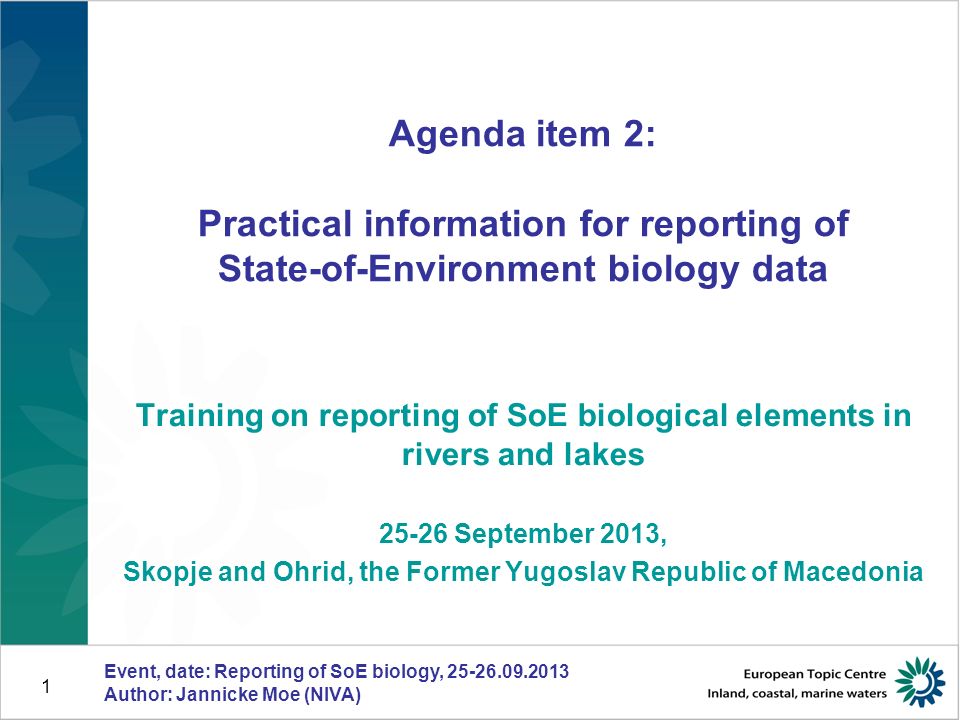 Agenda item 2:

Practical information for reporting of State-of-Environment biology data

Training on reporting of SoE biological elements in rivers and lakes

25-26 September 2013,
Skopje and Ohrid, the Former Yugoslav Republic of Macedonia

1

Event, date: Reporting of SoE biology, 25-26.09.2013
Author: Jannicke Moe (NIVA)

European Topic Centre
Inland, coastal, marine waters